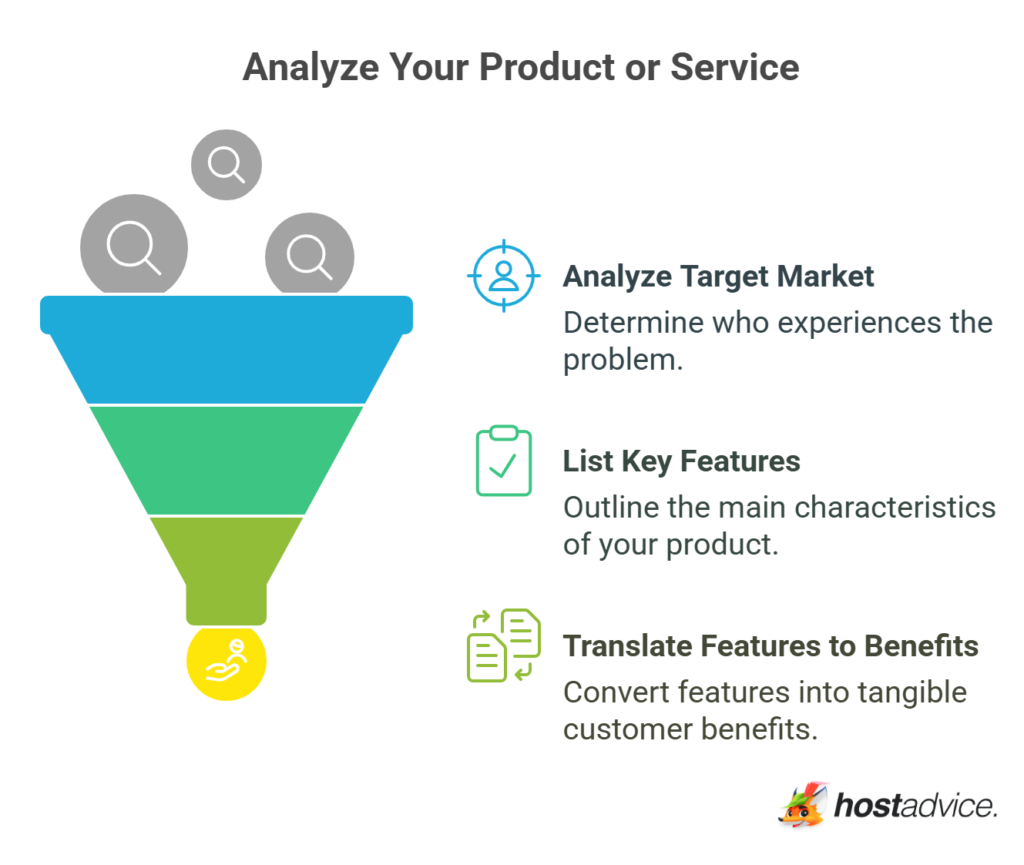 Analyze Your Product or Service

Analyze Target Market
Determine who experiences the problem.

List Key Features
Outline the main characteristics of your product.

Translate Features to Benefits
Convert features into tangible customer benefits.

hostadvice.